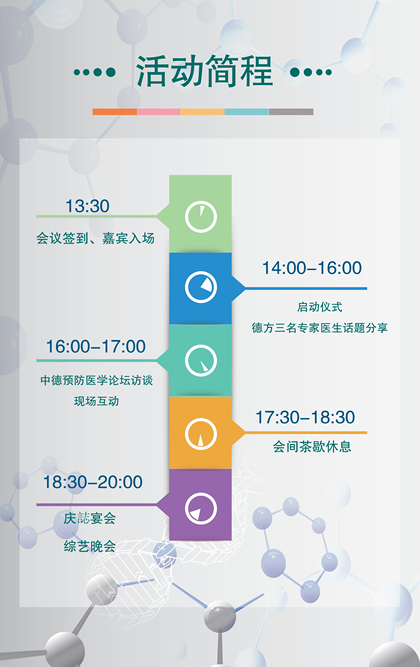 活动简程

13:30
会议签到、嘉宾入场

14:00–16:00
启动仪式
德方三名专家医生话题分享

16:00–17:00
中德预防医学论坛访谈
现场互动

17:30–18:30
会间茶歇休息

18:30–20:00
庆誌宴会
综艺晚会